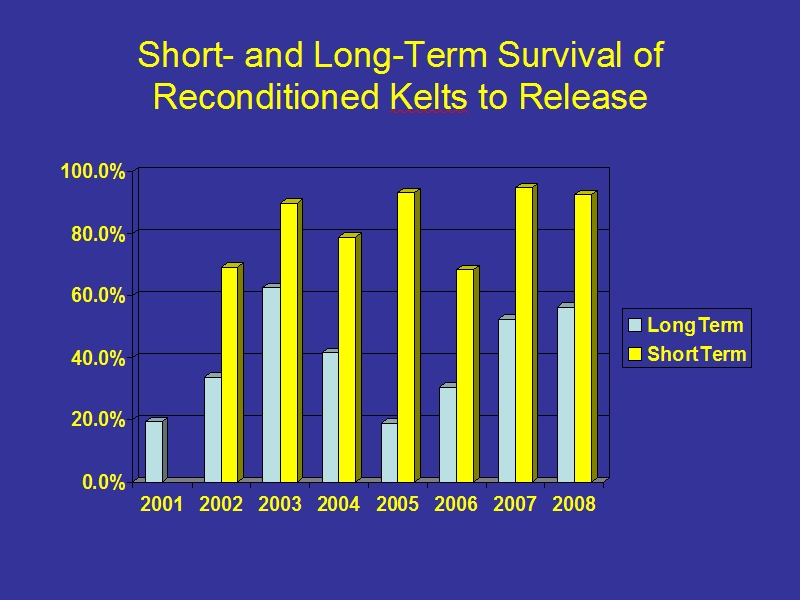 Short- and Long-Term Survival of Reconditioned Kelts to Release

100.0%
80.0%
60.0%
40.0%
20.0%
0.0%

2001 2002 2003 2004 2005 2006 2007 2008

Long Term
Short Term